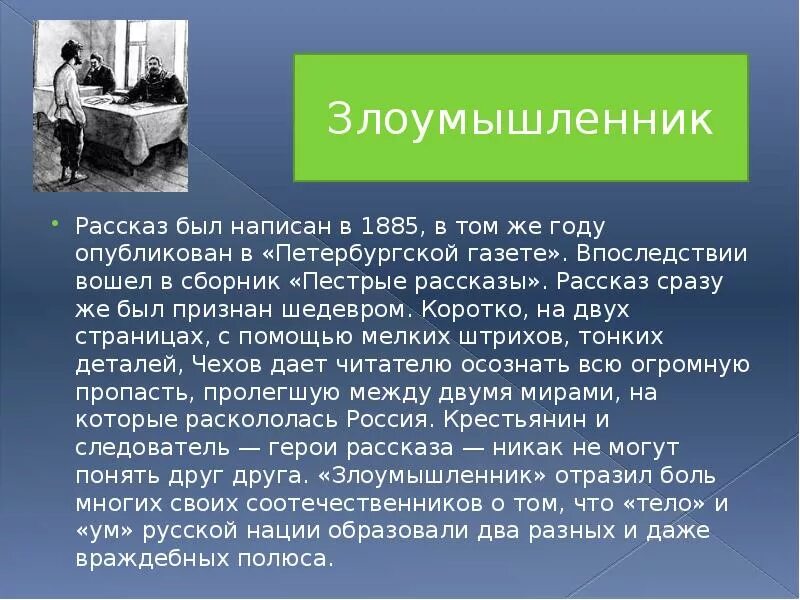 Злоумышленник

Рассказ был написан в 1885, в том же году опубликован в «Петербургской газете». Впоследствии вошел в сборник «Пестрые рассказы». Рассказ сразу же был признан шедевром. Коротко, на двух страницах, с помощью мелких штрихов, тонких деталей, Чехов дает читателю осознать всю огромную пропасть, пролегшую между двумя мирами, на которые раскололась Россия. Крестьянин и следователь — герои рассказа — никак не могут понять друг друга. «Злоумышленник» отразил боль многих своих соотечественников о том, что «тело» и «ум» русской нации образовали два разных и даже враждебных полюса.